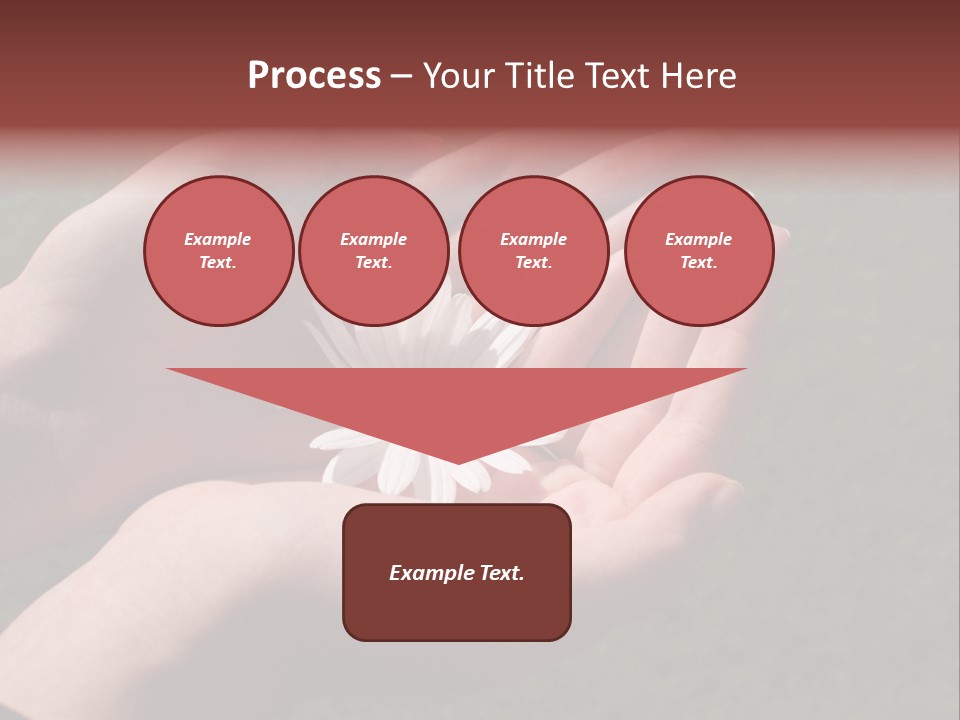 Process – Your Title Text Here

Example Text.

Example Text.

Example Text.

Example Text.

Example Text.